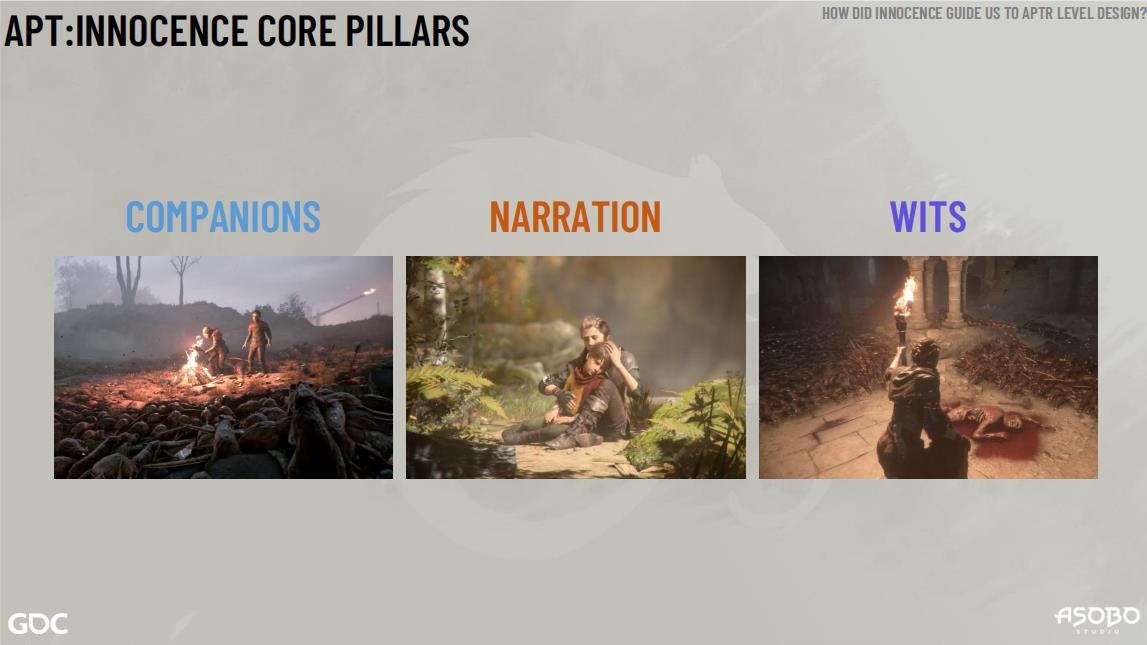 APT:INNOCENCE CORE PILLARS

HOW DID INNOCENCE GUIDE US TO APTR LEVEL DESIGN?

COMPANIONS

NARRATION

WITS

GDC

ASOBO STUDIO